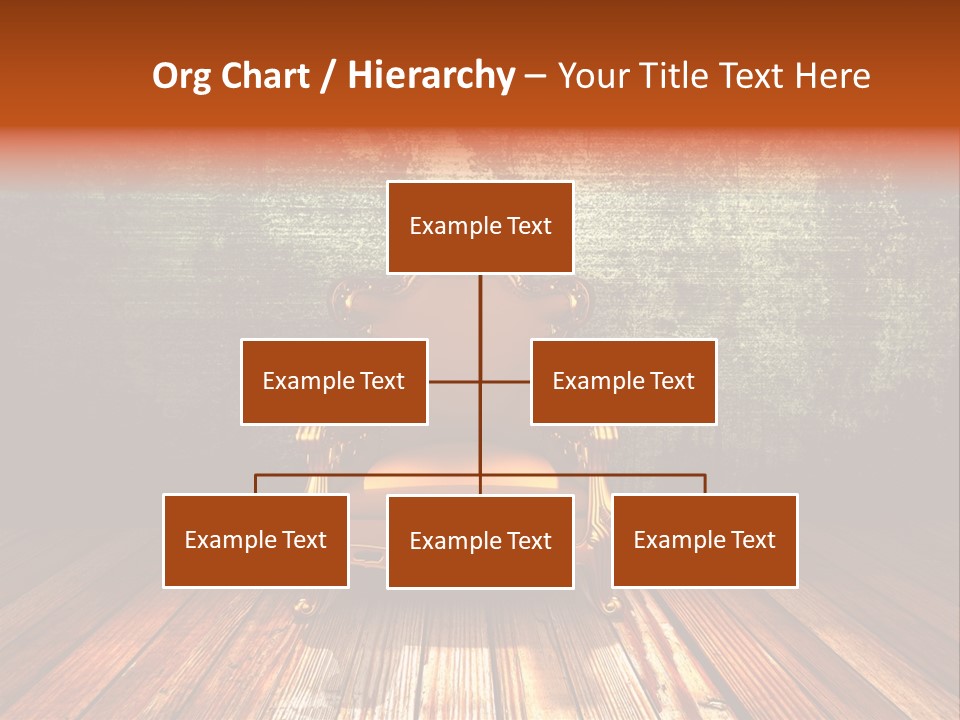 Org Chart / Hierarchy – Your Title Text Here

Example Text

Example Text

Example Text

Example Text

Example Text

Example Text